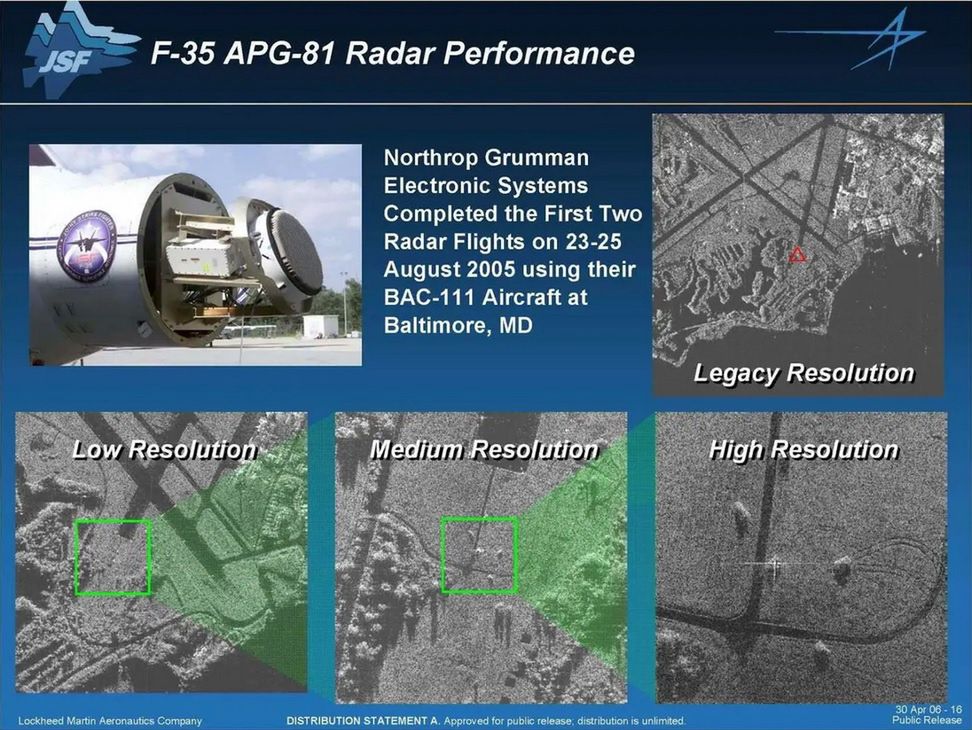 JSF

F-35 APG-81 Radar Performance

Northrop Grumman Electronic Systems Completed the First Two Radar Flights on 23-25 August 2005 using their BAC-111 Aircraft at Baltimore, MD

Legacy Resolution

Low Resolution

Medium Resolution

High Resolution

Lockheed Martin Aeronautics Company

DISTRIBUTION STATEMENT A. Approved for public release; distribution is unlimited.

30 Apr 06 - 16
Public Release